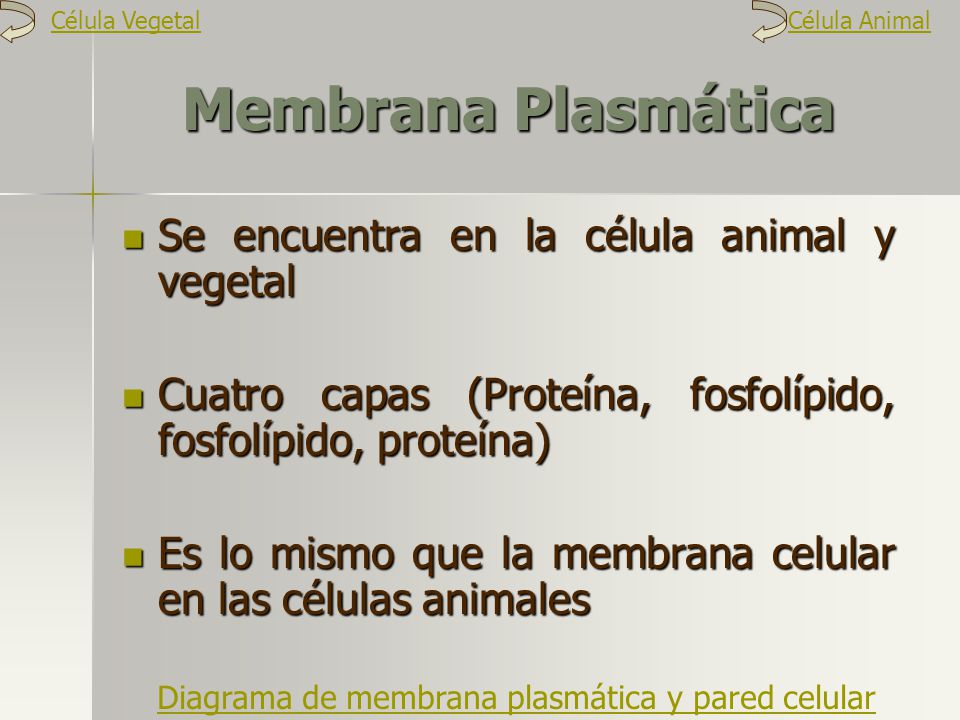 Célula Vegetal

Célula Animal

Membrana Plasmática

Se encuentra en la célula animal y vegetal

Cuatro capas (Proteína, fosfolípido, fosfolípido, proteína)

Es lo mismo que la membrana celular en las células animales

Diagrama de membrana plasmática y pared celular